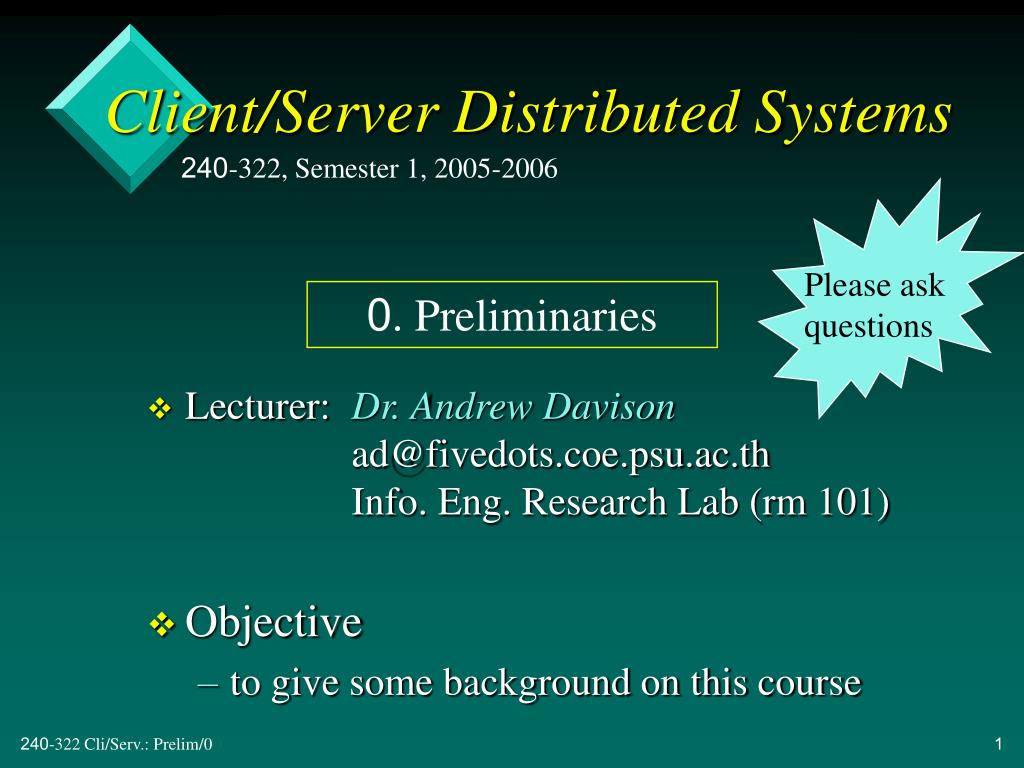 Client/Server Distributed Systems

240-322, Semester 1, 2005-2006

Please ask questions

0. Preliminaries

❖ Lecturer: Dr. Andrew Davison
ad@fivedots.coe.psu.ac.th
Info. Eng. Research Lab (rm 101)

❖ Objective
– to give some background on this course

240-322 Cli/Serv.: Prelim/0

1